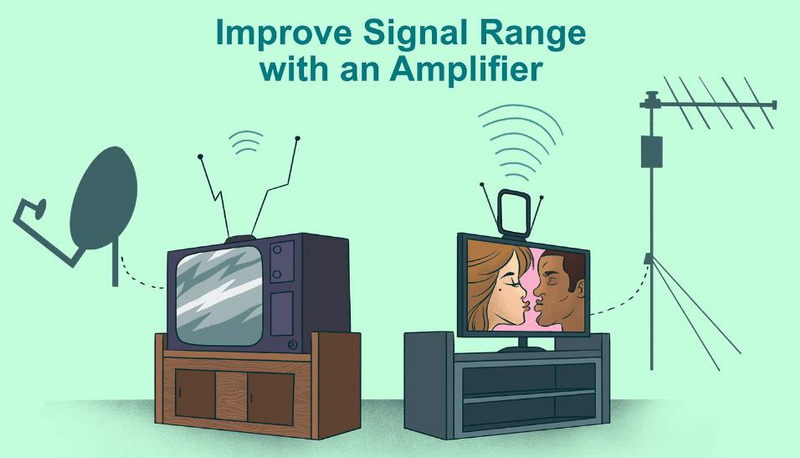 Improve Signal Range
with an Amplifier